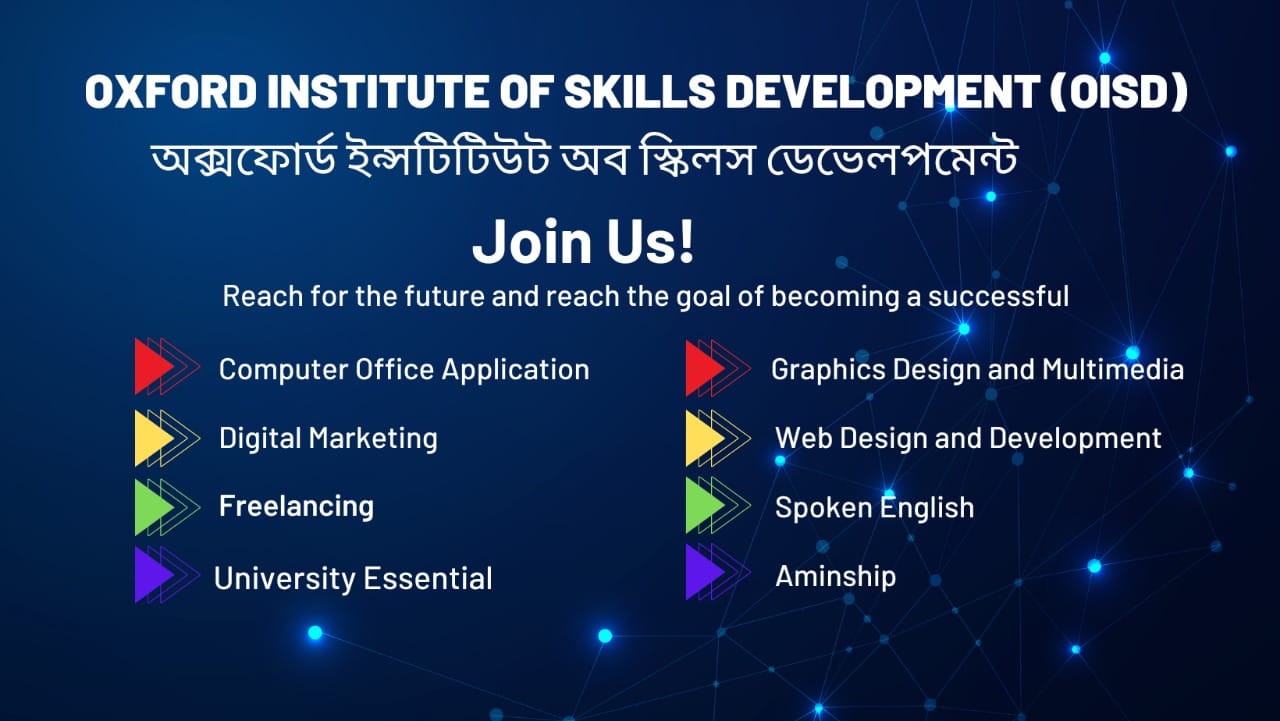 OXFORD INSTITUTE OF SKILLS DEVELOPMENT (OISD)
অক্সফোর্ড ইন্সটিটিউট অব স্কিলস ডেভেলপমেন্ট

Join Us!

Reach for the future and reach the goal of becoming a successful

Computer Office Application

Digital Marketing

Freelancing

University Essential

Graphics Design and Multimedia

Web Design and Development

Spoken English

Aminship